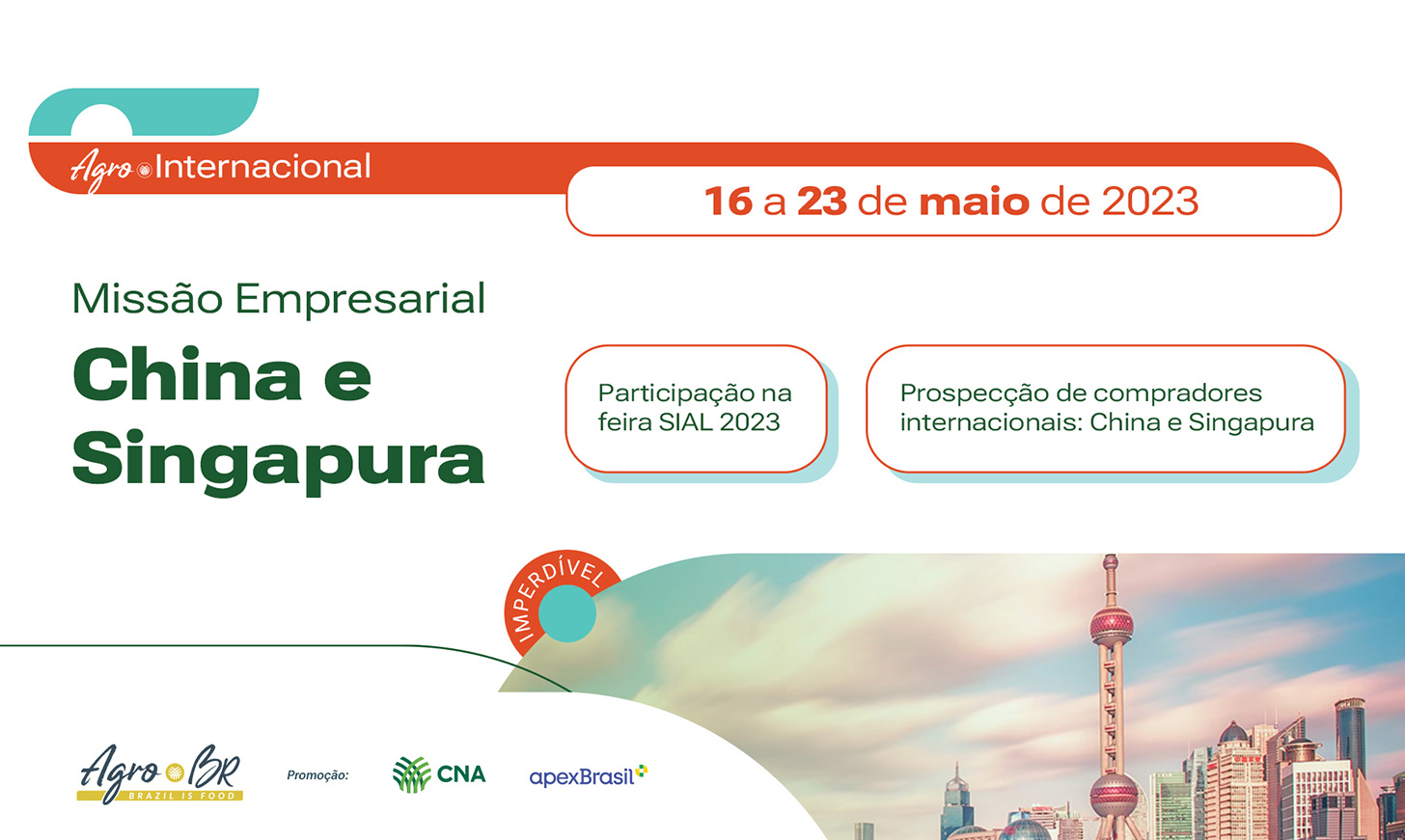 Agro Internacional

16 a 23 de maio de 2023

Missão Empresarial

China e Singapura

Participação na feira SIAL 2023

Prospecção de compradores internacionais: China e Singapura

IMPERDÍVEL

Agro BR
BRAZIL IS FOOD

Promoção:

CNA

apexBrasil